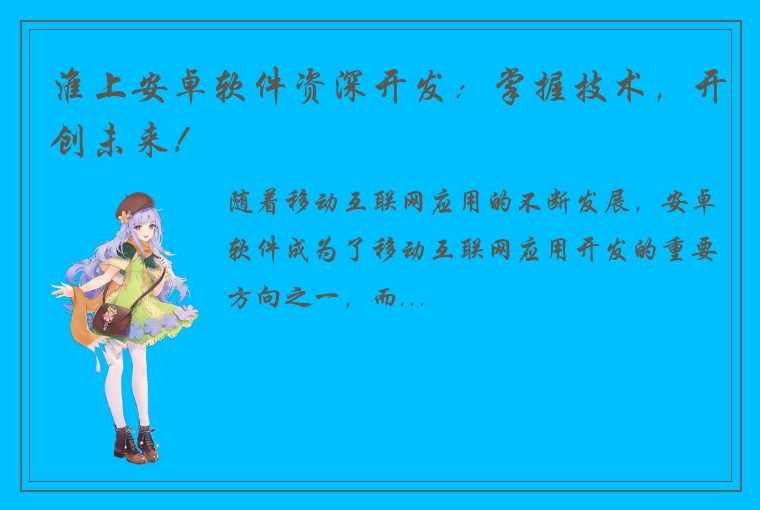 淮上安卓软件资深开发：掌握技术，开创未来！

随着移动互联网应用的不断发展，安卓软件成为了移动互联网应用开发的重要方向之一，而...